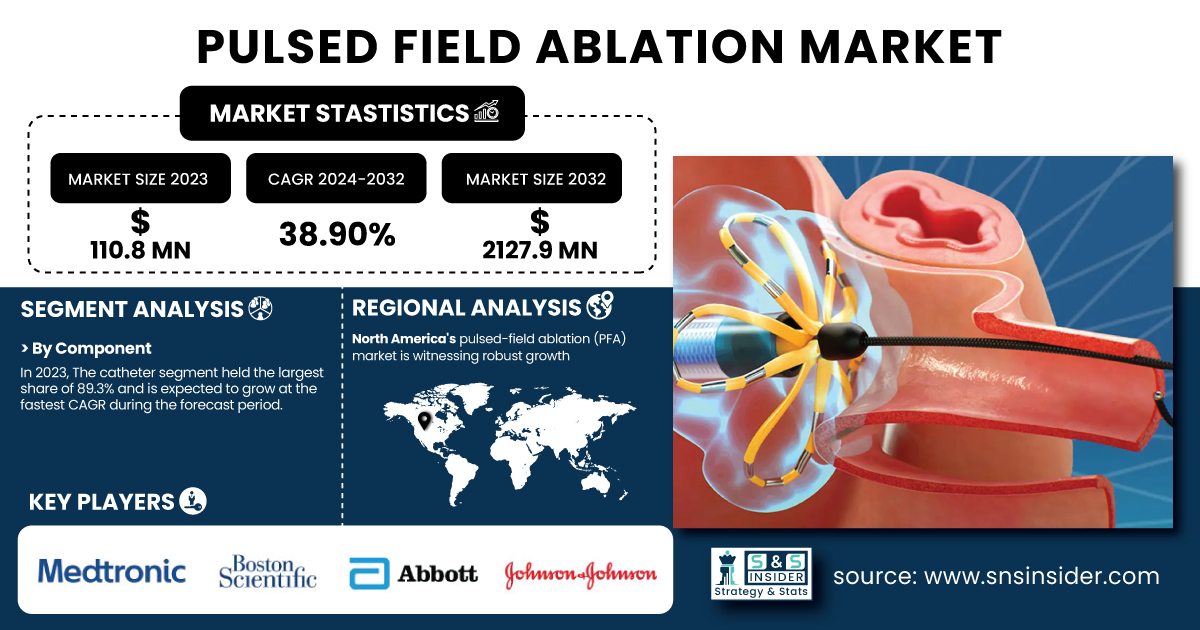 PULSED FIELD ABLATION MARKET

MARKET STASTISTICS

MARKET SIZE 2023
$
110.8 MN

CAGR 2024-2032
38.90%

MARKET SIZE 2032
$
2127.9 MN

SEGMENT ANALYSIS

> By Component

In 2023, The catheter segment held the largest share of 89.3% and is expected to grow at the fastest CAGR during the forecast period.

REGIONAL ANALYSIS

North America's pulsed-field ablation (PFA) market is witnessing robust growth

KEY PLAYERS

Medtronic

Boston Scientific

Abbott

Johnson & Johnson

S&S INSIDER
Strategy & Stats

source: www.snsinsider.com